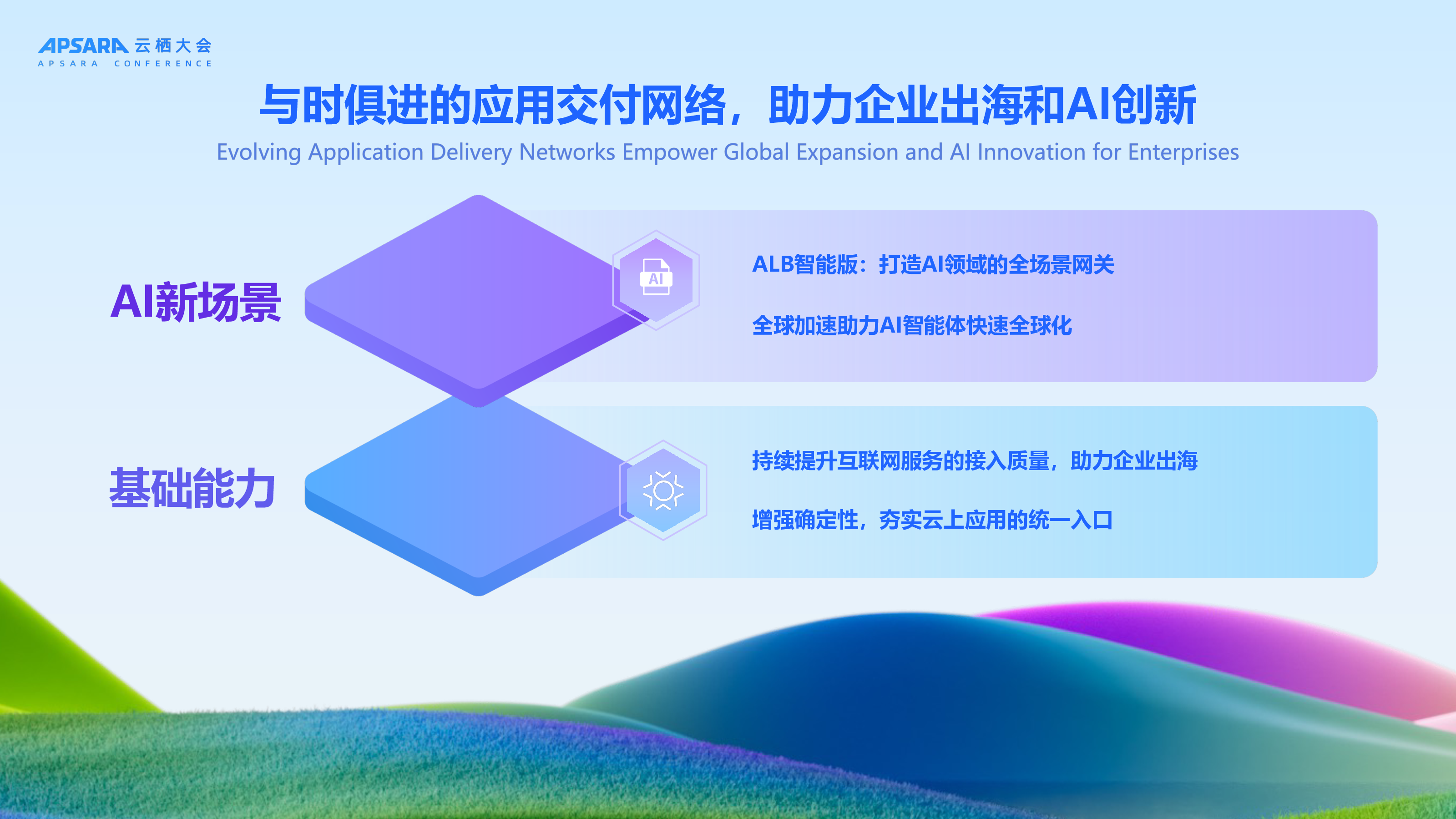 APSARA 云栖大会
APSARA CONFERENCE

与时俱进的应用交付网络，助力企业出海和AI创新

Evolving Application Delivery Networks Empower Global Expansion and AI Innovation for Enterprises

AI新场景

AI

ALB智能版：打造AI领域的全场景网关

全球加速助力AI智能体快速全球化

基础能力

持续提升互联网服务的接入质量，助力企业出海

增强确定性，夯实云上应用的统一入口